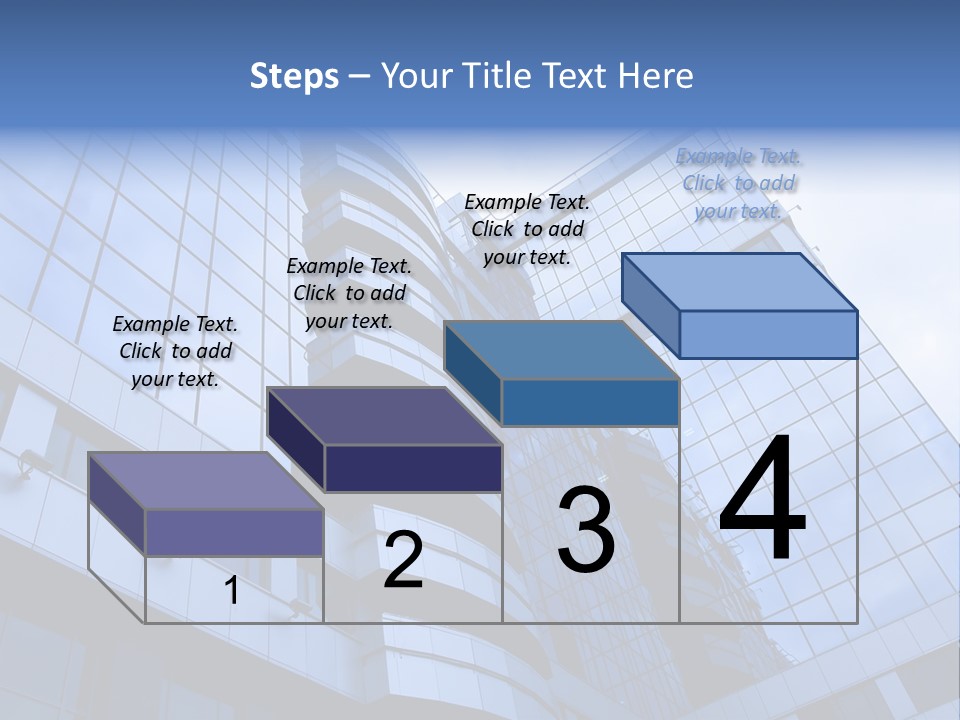 Steps – Your Title Text Here

Example Text. Click to add your text.

Example Text. Click to add your text.

Example Text. Click to add your text.

Example Text. Click to add your text.

1

2

3

4